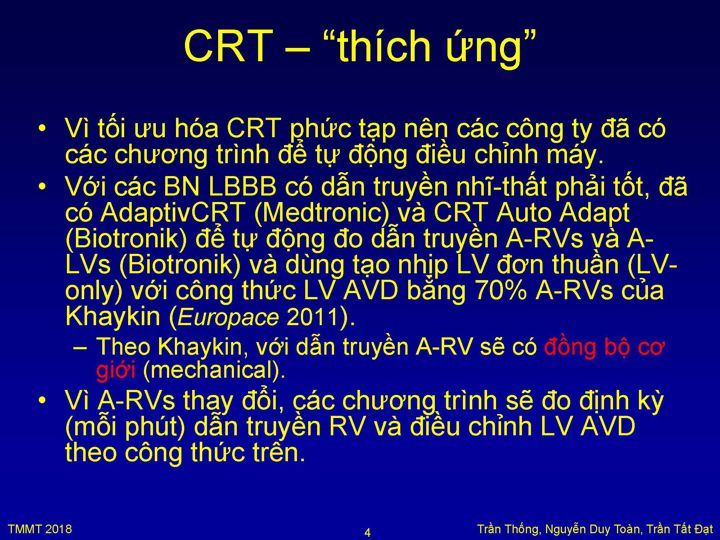 CRT – “thích ứng”

• Vì tối ưu hóa CRT phức tạp nên các công ty đã có các chương trình để tự động điều chỉnh máy.

• Với các BN LBBB có dẫn truyền nhĩ-thất phải tốt, đã có AdaptivCRT (Medtronic) và CRT Auto Adapt (Biotronik) để tự động đo dẫn truyền A-RVs và A-LVs (Biotronik) và dùng tạo nhịp LV đơn thuần (LV-only) với công thức LV AVD bằng 70% A-RVs của Khaykin (Europace 2011).

– Theo Khaykin, với dẫn truyền A-RV sẽ có đồng bộ cơ giới (mechanical).

• Vì A-RVs thay đổi, các chương trình sẽ đo định kỳ (mỗi phút) dẫn truyền RV và điều chỉnh LV AVD theo công thức trên.

TMMT 2018

4

Trần Thống, Nguyễn Duy Toàn, Trần Tất Đạt